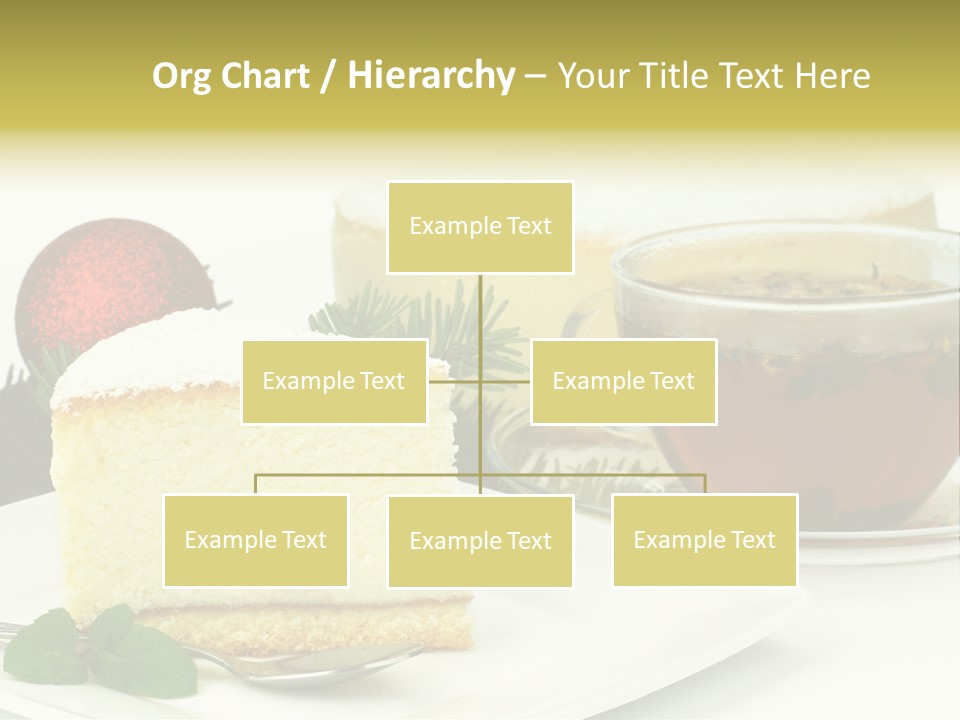 Org Chart / Hierarchy – Your Title Text Here

Example Text

Example Text

Example Text

Example Text

Example Text

Example Text